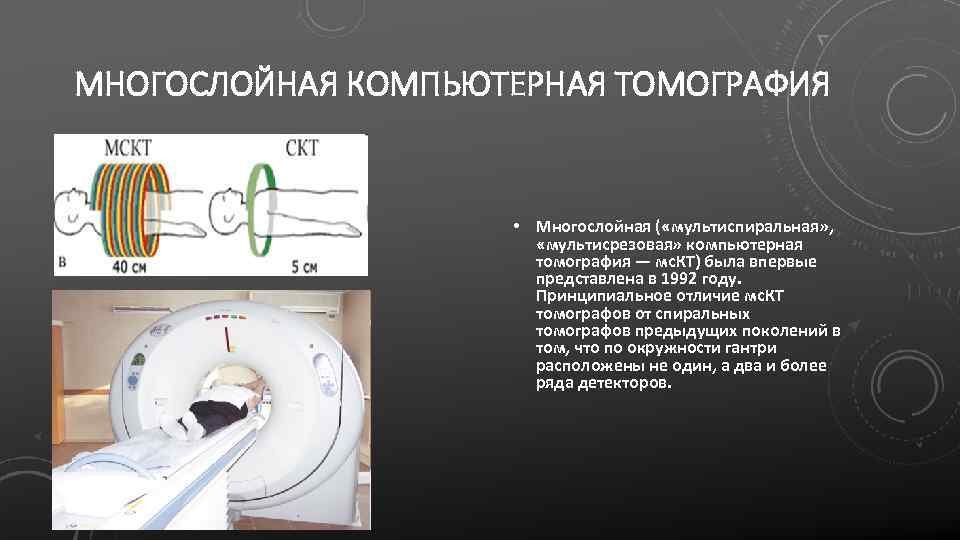 МНОГОСЛОЙНАЯ КОМПЬЮТЕРНАЯ ТОМОГРАФИЯ

МСКТ

СКТ

В

40 см

5 см

• Многослойная («мультиспиральная», «мультисрезовая» компьютерная томография — мсКТ) была впервые представлена в 1992 году. Принципиальное отличие мсКТ томографов от спиральных томографов предыдущих поколений в том, что по окружности гантри расположены не один, а два и более ряда детекторов.